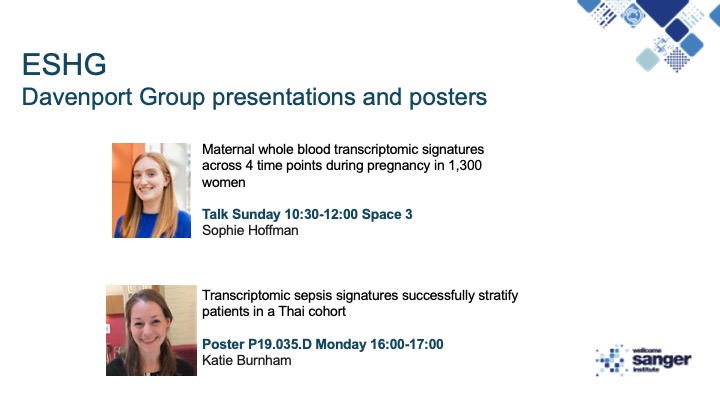 ESHG
Davenport Group presentations and posters

Maternal whole blood transcriptomic signatures across 4 time points during pregnancy in 1,300 women

Talk Sunday 10:30-12:00 Space 3
Sophie Hoffman

Transcriptomic sepsis signatures successfully stratify patients in a Thai cohort

Poster P19.035.D Monday 16:00-17:00
Katie Burnham

wellcome sanger institute